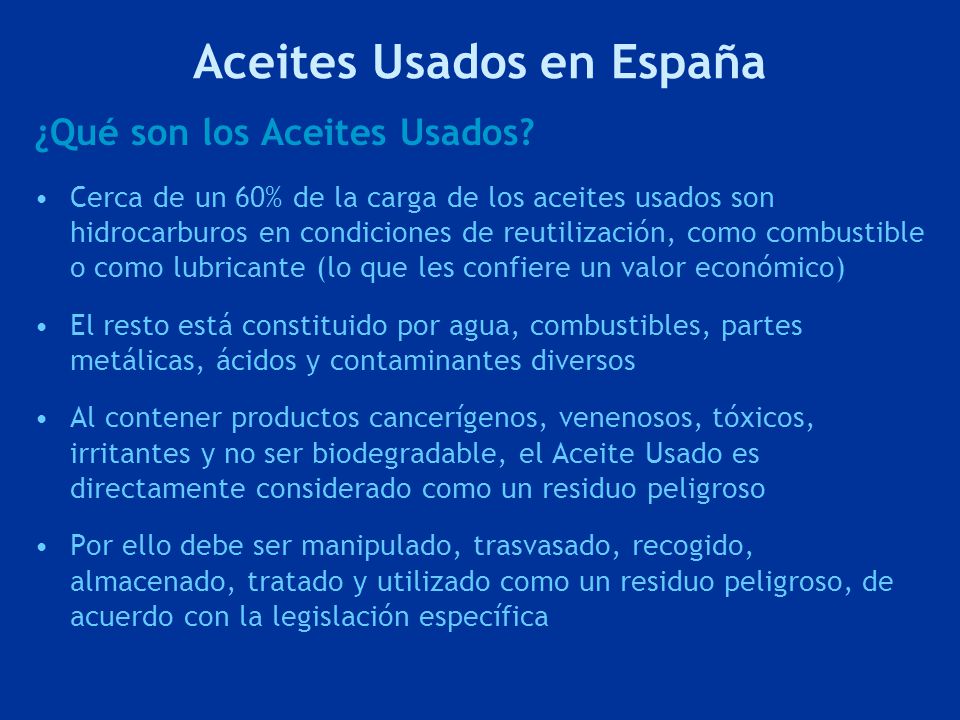 Aceites Usados en España

¿Qué son los Aceites Usados?

• Cerca de un 60% de la carga de los aceites usados son hidrocarburos en condiciones de reutilización, como combustible o como lubricante (lo que les confiere un valor económico)

• El resto está constituido por agua, combustibles, partes metálicas, ácidos y contaminantes diversos

• Al contener productos cancerígenos, venenosos, tóxicos, irritantes y no ser biodegradable, el Aceite Usado es directamente considerado como un residuo peligroso

• Por ello debe ser manipulado, trasvasado, recogido, almacenado, tratado y utilizado como un residuo peligroso, de acuerdo con la legislación específica